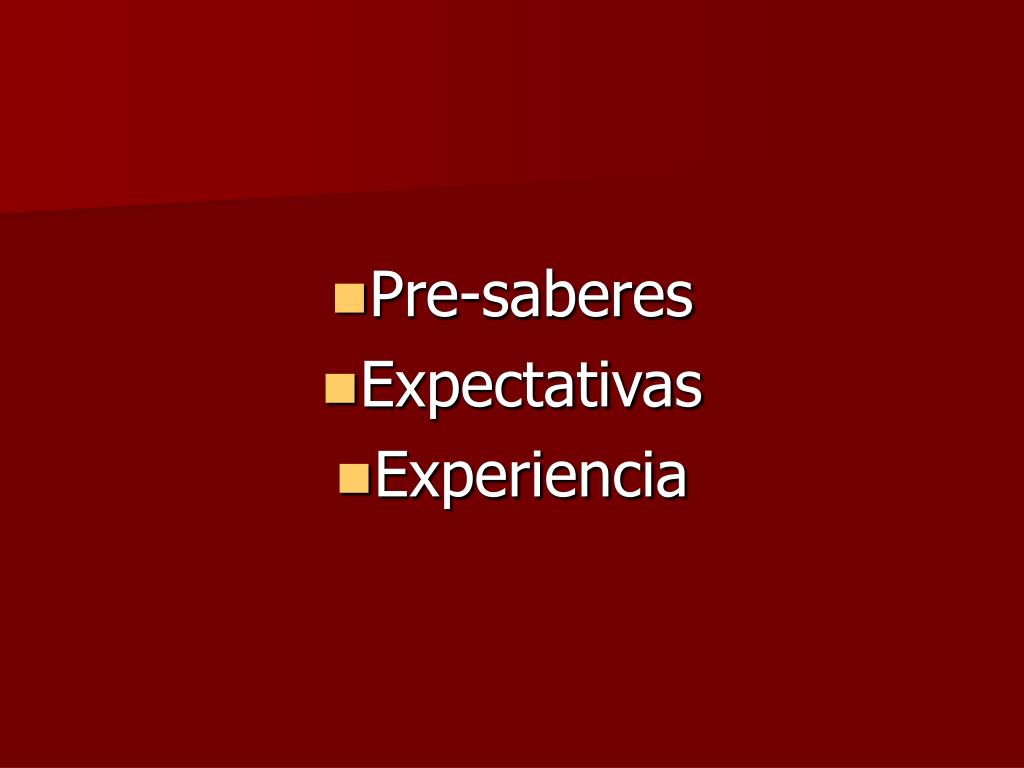 Pre-saberes
Expectativas
Experiencia